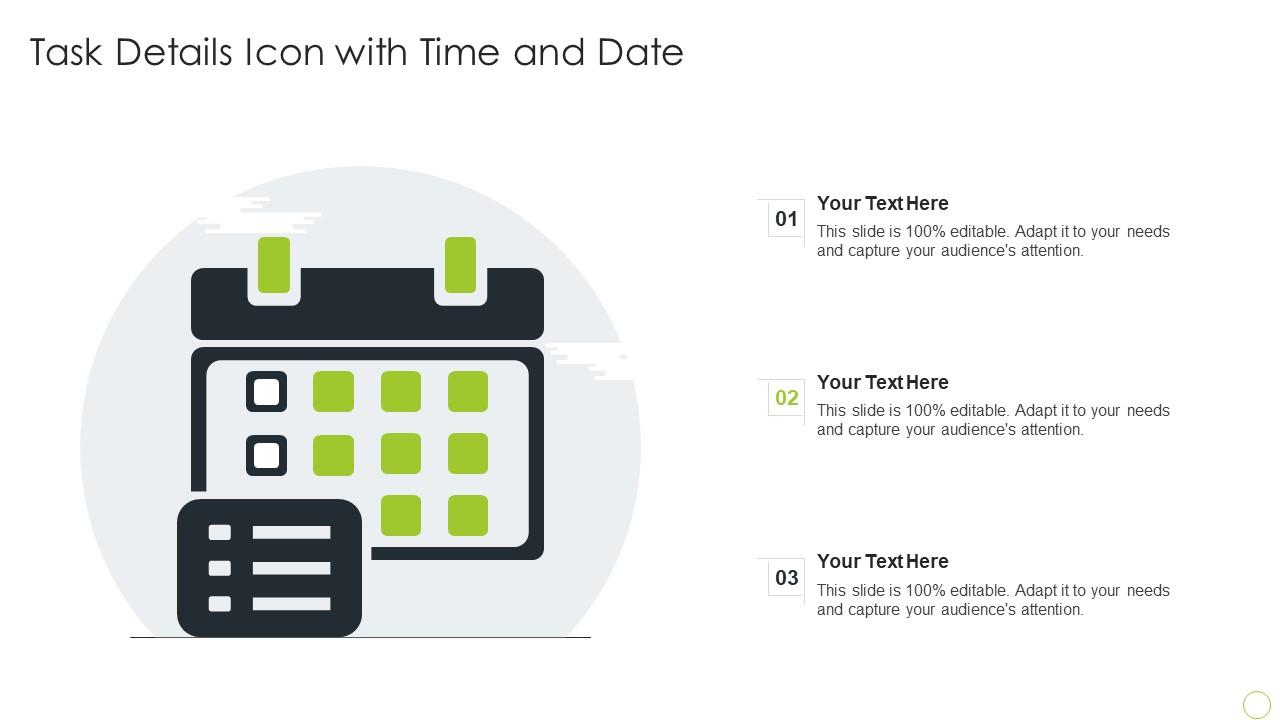 Task Details Icon with Time and Date

01
Your Text Here
This slide is 100% editable. Adapt it to your needs and capture your audience's attention.

02
Your Text Here
This slide is 100% editable. Adapt it to your needs and capture your audience's attention.

03
Your Text Here
This slide is 100% editable. Adapt it to your needs and capture your audience's attention.